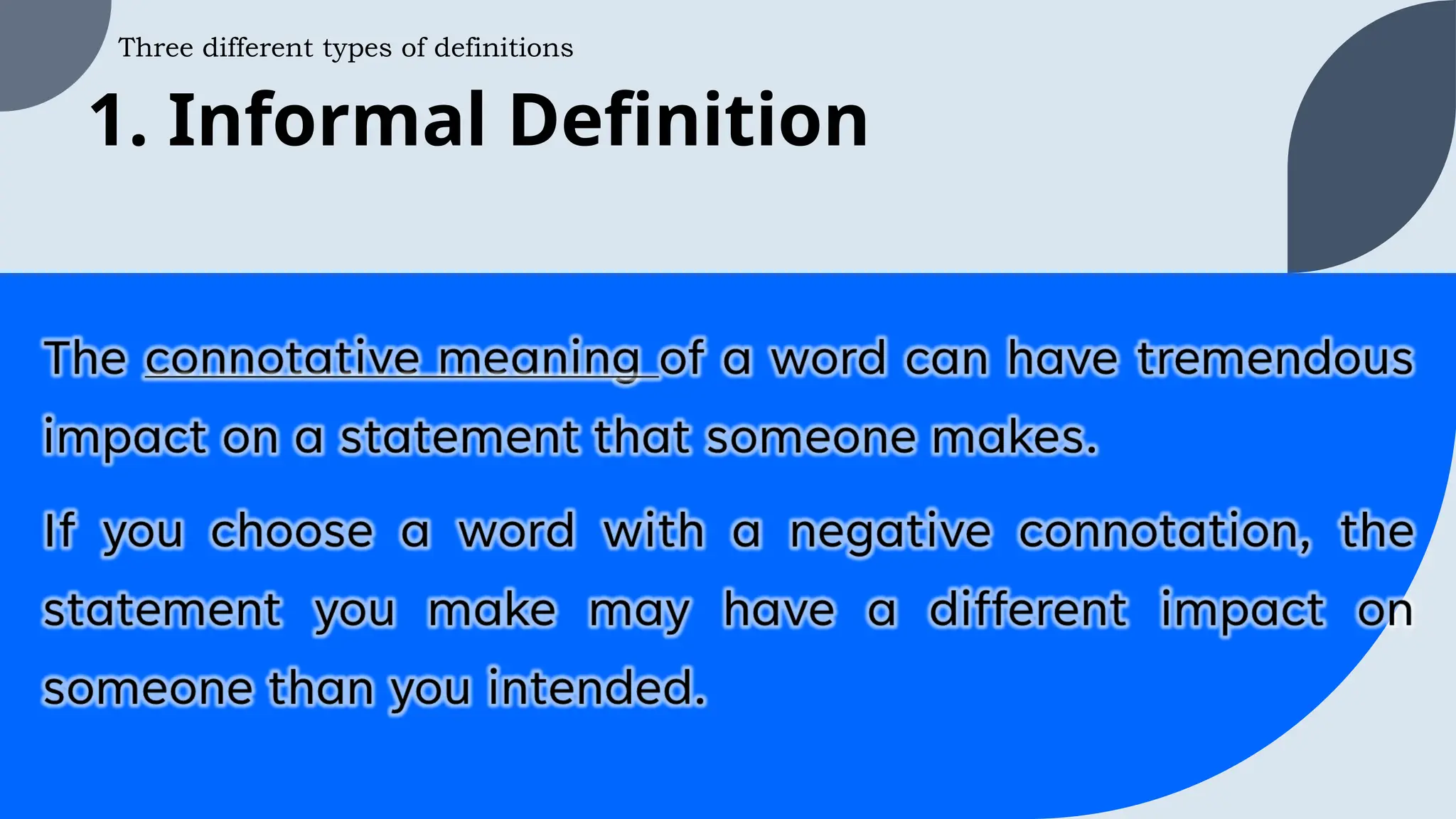 Three different types of definitions

1. Informal Definition

The connotative meaning of a word can have tremendous impact on a statement that someone makes.

If you choose a word with a negative connotation, the statement you make may have a different impact on someone than you intended.